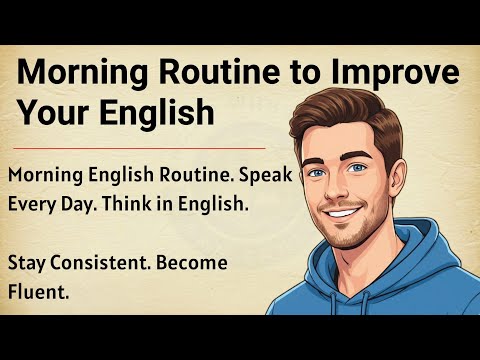 Morning Routine to Improve Your English

Morning English Routine. Speak Every Day. Think in English.

Stay Consistent. Become Fluent.